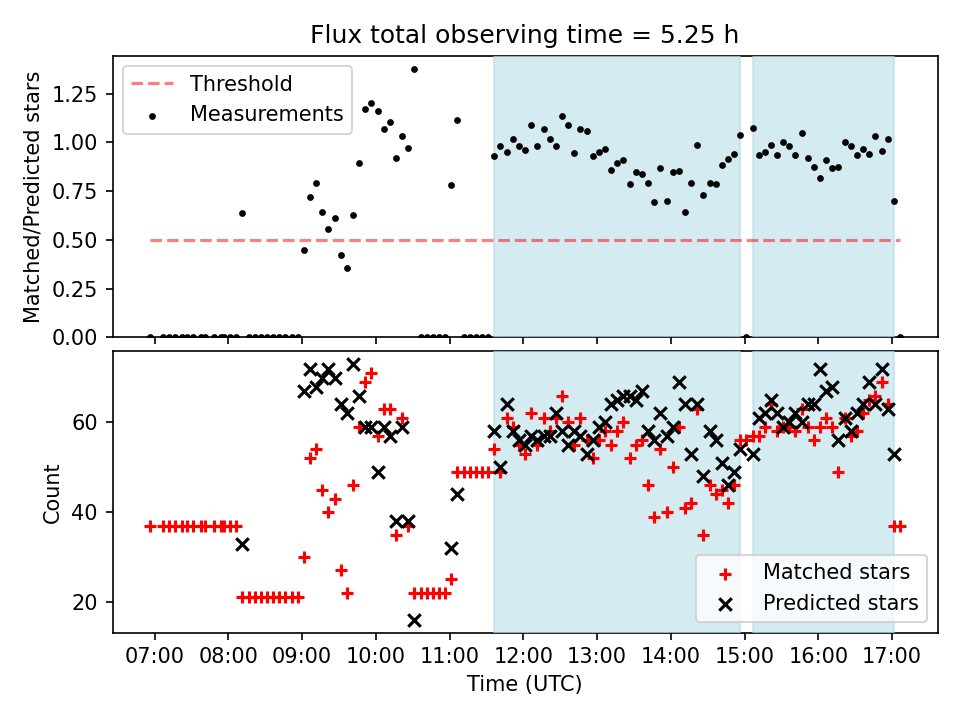 Flux total observing time = 5.25 h

Threshold
Measurements

Matched/Predicted stars

1.25
1.00
0.75
0.50
0.25
0.00

Count

60
40
20

Matched stars
Predicted stars

07:00 08:00 09:00 10:00 11:00 12:00 13:00 14:00 15:00 16:00 17:00

Time (UTC)